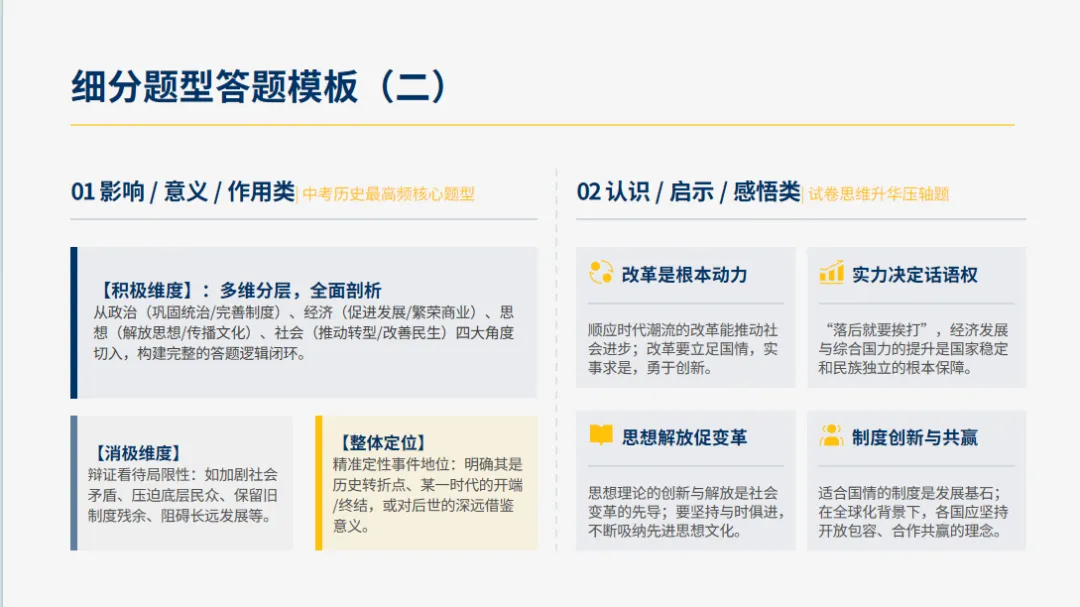 细分题型答题模板（二）

01 影响 / 意义 / 作用类 | 中考历史最高频核心题型

【积极维度】：多维分层，全面剖析
从政治（巩固统治/完善制度）、经济（促进发展/繁荣商业）、思想（解放思想/传播文化）、社会（推动转型/改善民生）四大角度切入，构建完整的答题逻辑闭环。

【消极维度】
辩证看待局限性：如加剧社会矛盾、压迫底层民众、保留旧制度残余、阻碍长远发展等。

【整体定位】
精准定性事件地位：明确其是历史转折点、某一时代的开端/终结，或对后世的深远借鉴意义。

02 认识 / 启示 / 感悟类 | 试卷思维升华压轴题

改革是根本动力
顺应时代潮流的改革能推动社会进步；改革要立足国情，实事求是，勇于创新。

实力决定话语权
“落后就要挨打”，经济发展与综合国力的提升是国家稳定和民族独立的根本保障。

思想解放促变革
思想理论的创新与解放是社会变革的先导；要坚持与时俱进，不断吸纳先进思想文化。

制度创新与共赢
适合国情的制度是发展基石；在全球化背景下，各国应坚持开放包容、合作共赢的理念。